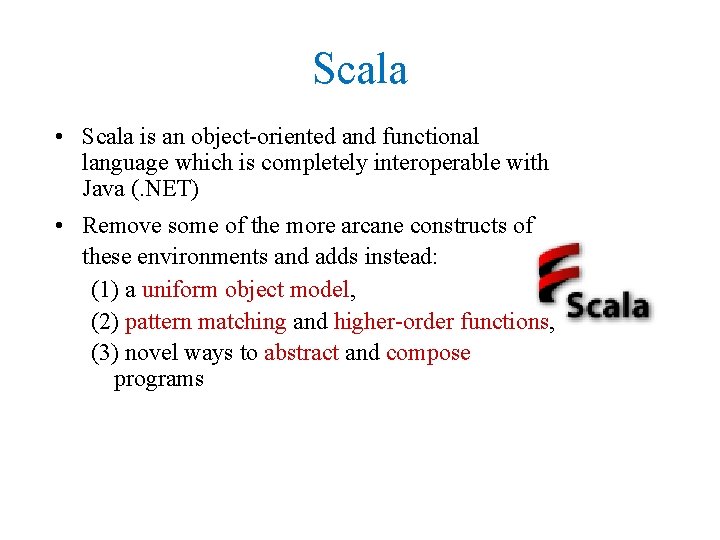 Scala

• Scala is an object-oriented and functional language which is completely interoperable with Java (.NET)

• Remove some of the more arcane constructs of these environments and adds instead:

(1) a uniform object model,

(2) pattern matching and higher-order functions,

(3) novel ways to abstract and compose programs

Scala